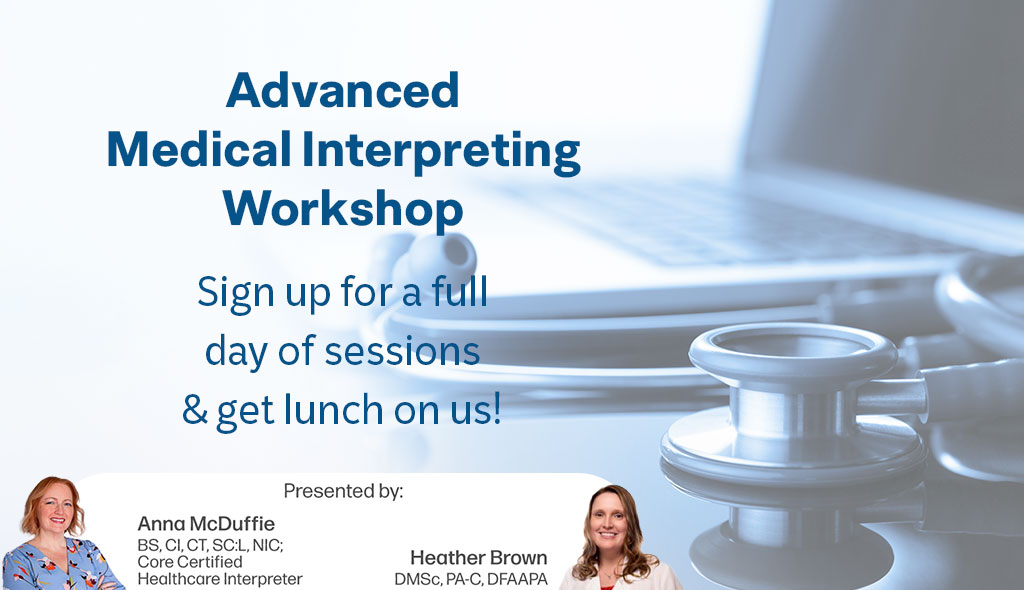 Advanced Medical Interpreting Workshop

Sign up for a full day of sessions & get lunch on us!

Presented by:

Anna McDuffie
BS, CI, CT, SC:L, NIC; Core Certified Healthcare Interpreter

Heather Brown
DMSc, PA-C, DFAAPA